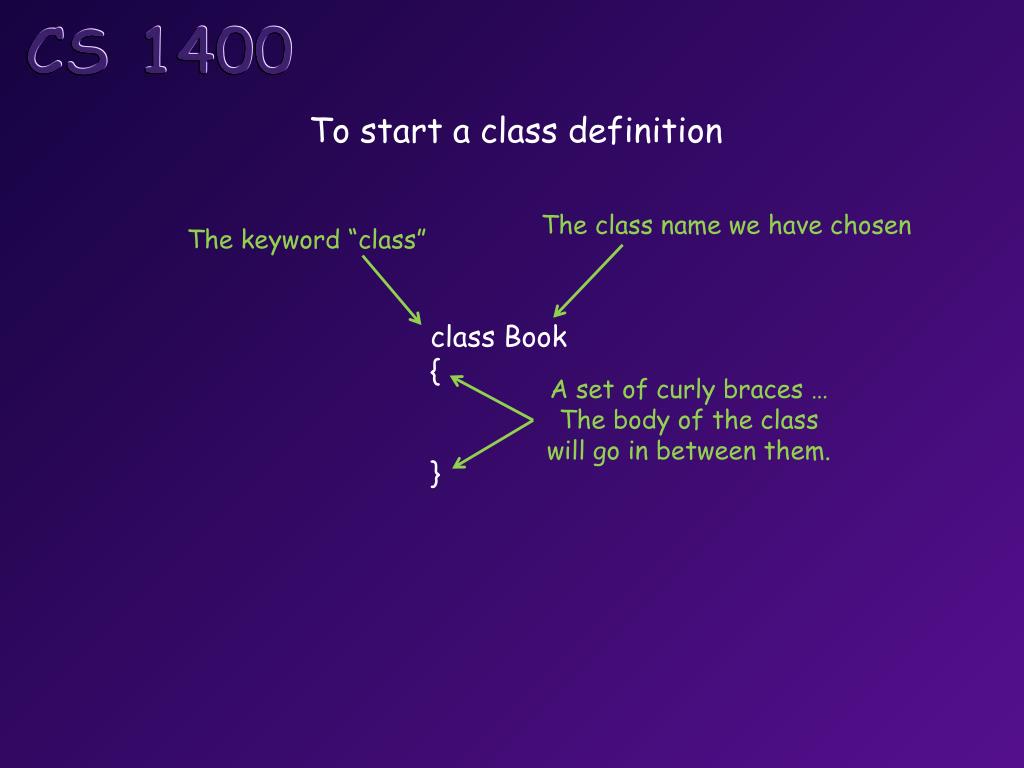 CS 1400

To start a class definition

The keyword “class”

The class name we have chosen

class Book
{

}

A set of curly braces … The body of the class will go in between them.